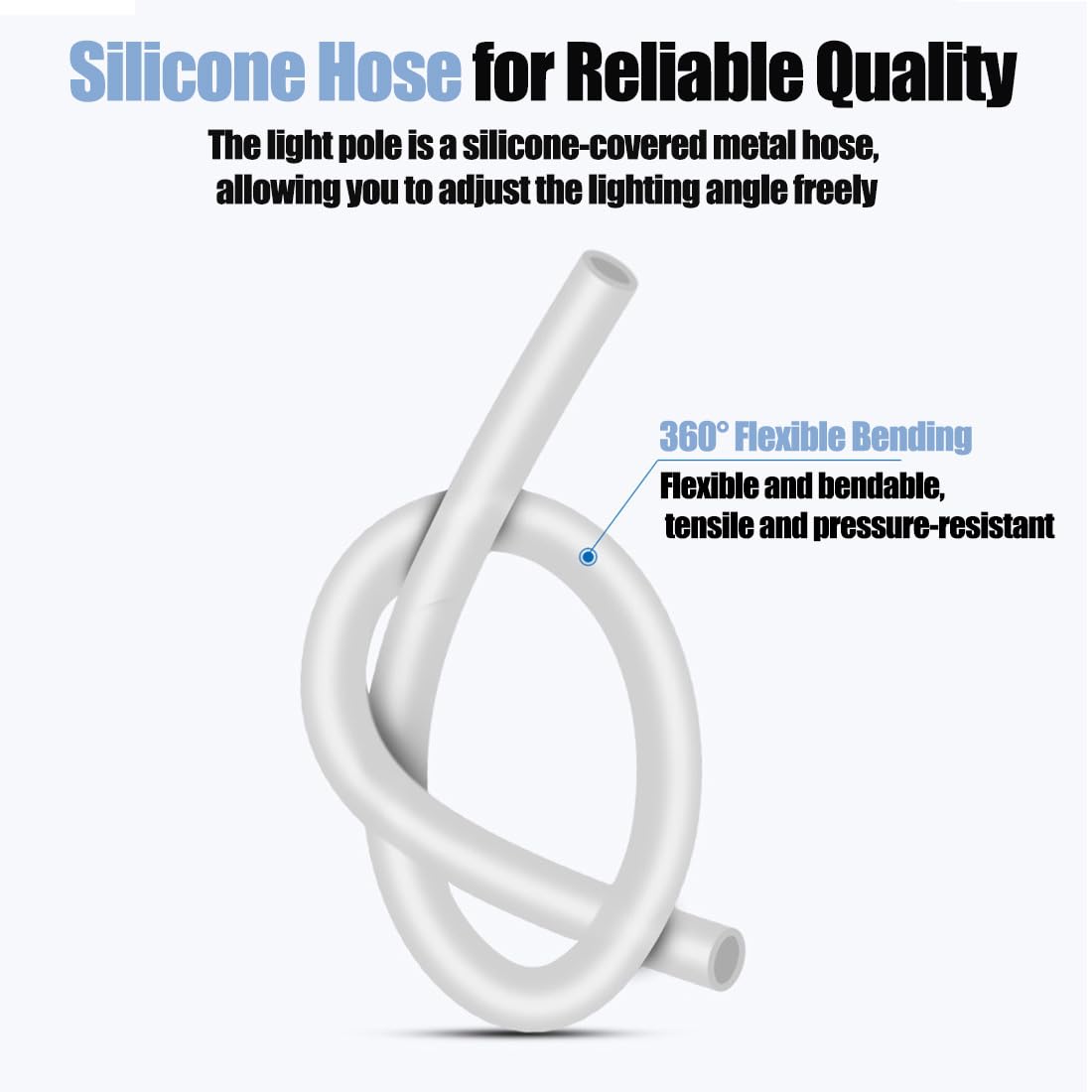 Silicone Hose for Reliable Quality

The light pole is a silicone-covered metal hose, allowing you to adjust the lighting angle freely

360° Flexible Bending

Flexible and bendable, tensile and pressure-resistant